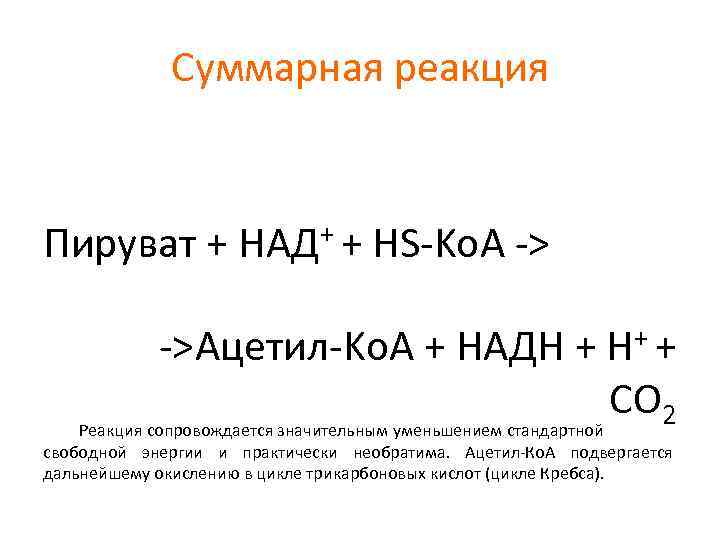 Суммарная реакция

Пируват + НАД$^+$ + HS-КоА ->

->Ацетил-КоА + НАДН + Н$^+$ + $CO_2$

Реакция сопровождается значительным уменьшением стандартной свободной энергии и практически необратима. Ацетил-КоА подвергается дальнейшему окислению в цикле трикарбоновых кислот (цикле Кребса).